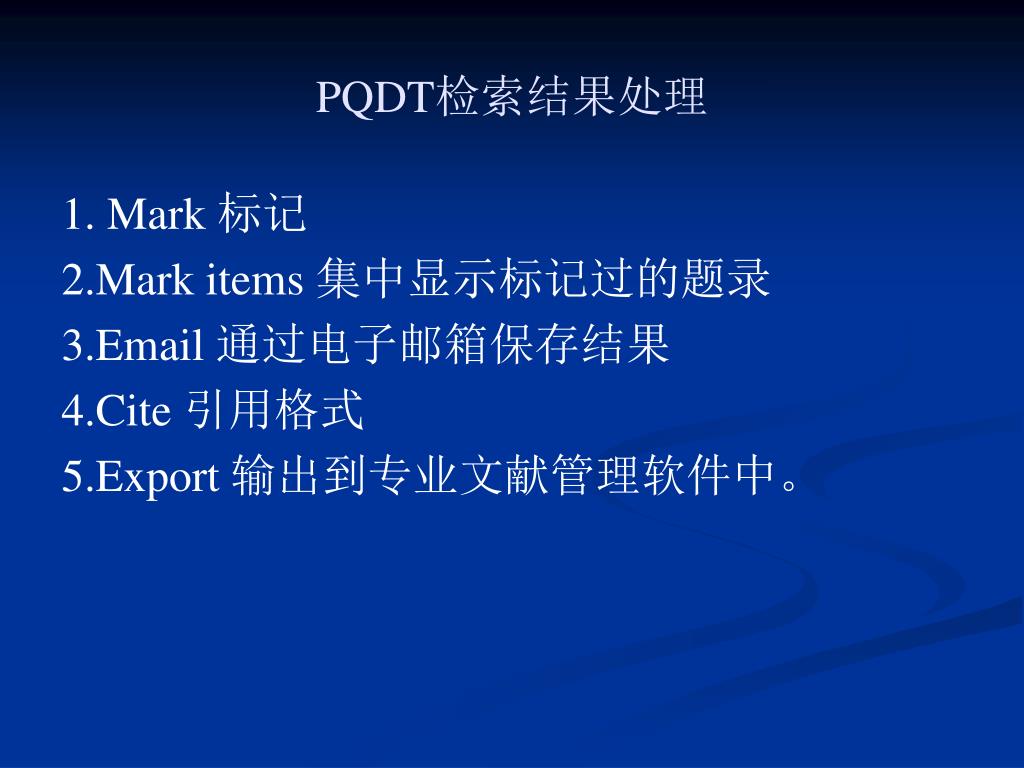 PQDT检索结果处理

1. Mark 标记
2.Mark items 集中显示标记过的题录
3.Email 通过电子邮箱保存结果
4.Cite 引用格式
5.Export 输出到专业文献管理软件中。